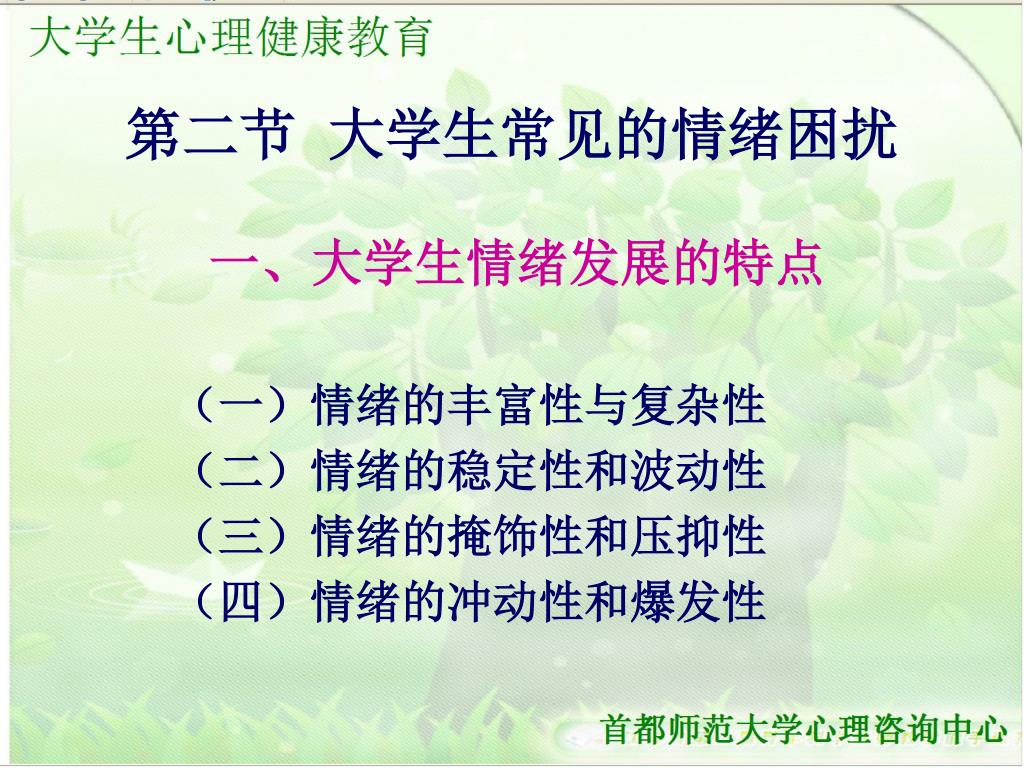 大学生心理健康教育

第二节 大学生常见的情绪困扰

一、大学生情绪发展的特点

（一）情绪的丰富性与复杂性
（二）情绪的稳定性和波动性
（三）情绪的掩饰性和压抑性
（四）情绪的冲动性和爆发性

首都师范大学心理咨询中心